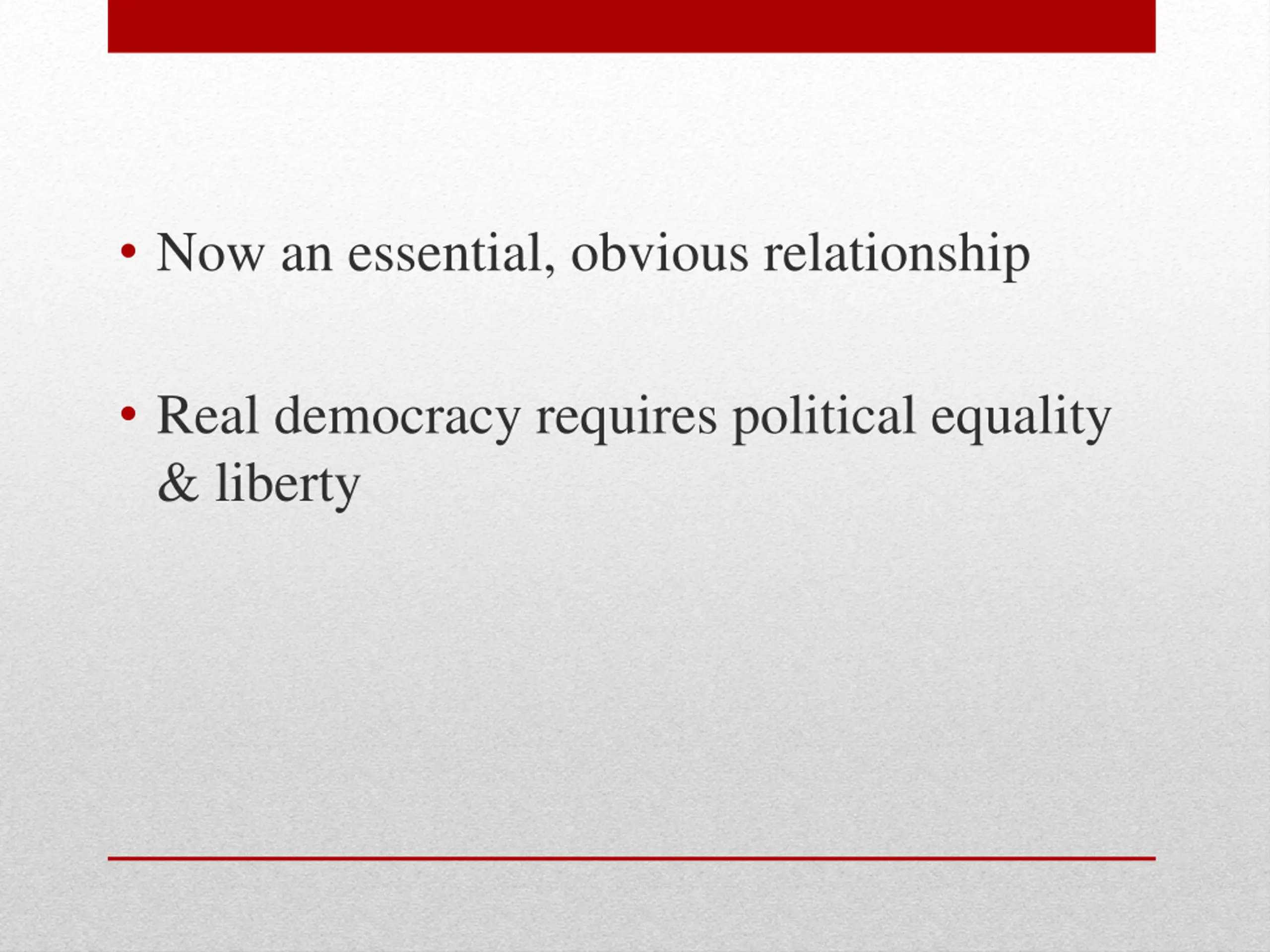 • Now an essential, obvious relationship

• Real democracy requires political equality & liberty